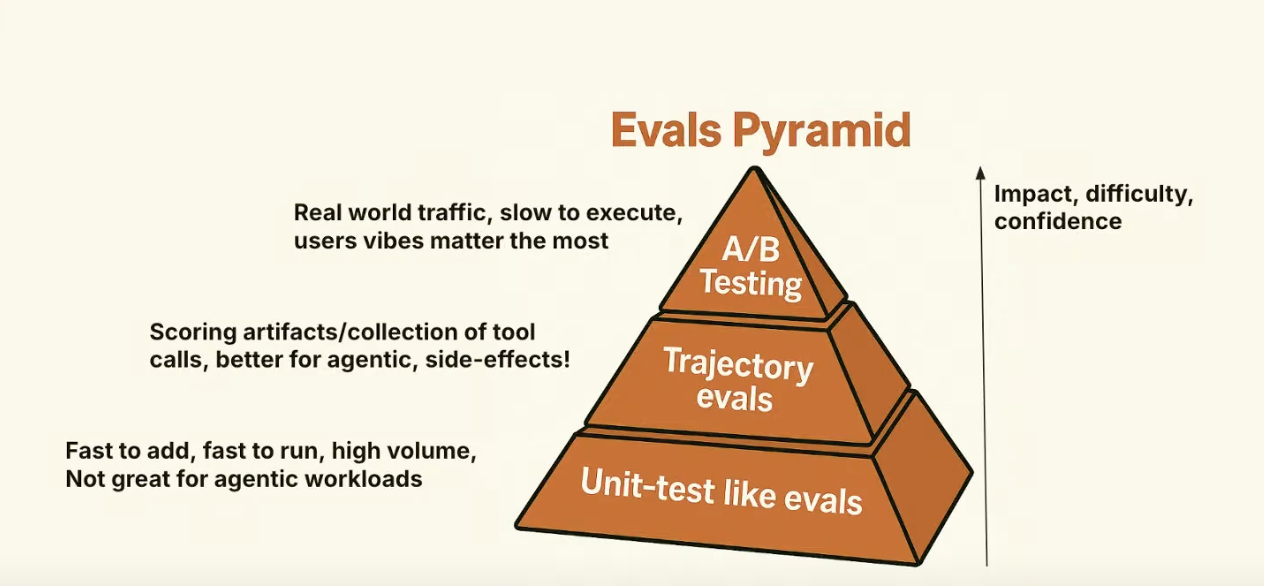 Evals Pyramid

Real world traffic, slow to execute, users vibes matter the most

A/B Testing

Scoring artifacts/collection of tool calls, better for agentic, side-effects!

Trajectory evals

Fast to add, fast to run, high volume, Not great for agentic workloads

Unit-test like evals

Impact, difficulty, confidence